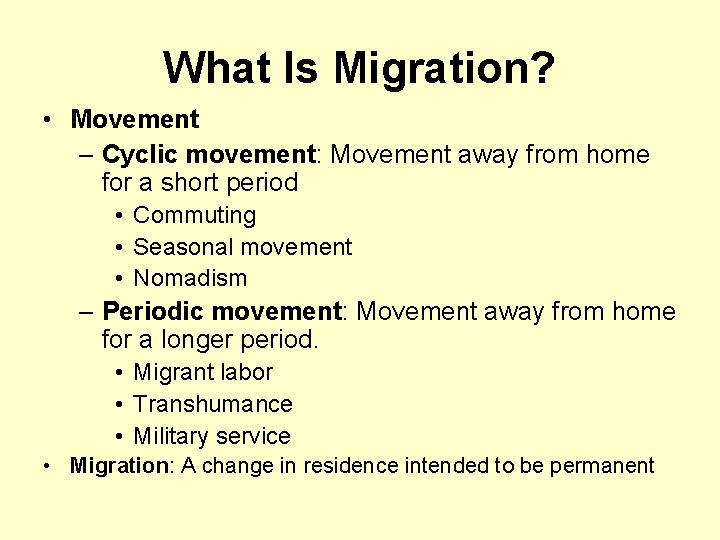 What Is Migration?

• Movement
– Cyclic movement: Movement away from home for a short period
• Commuting
• Seasonal movement
• Nomadism
– Periodic movement: Movement away from home for a longer period.
• Migrant labor
• Transhumance
• Military service
• Migration: A change in residence intended to be permanent